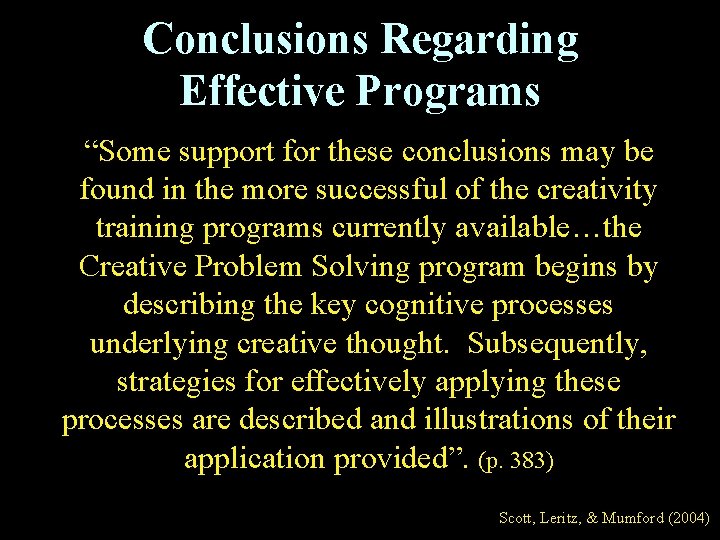 Conclusions Regarding Effective Programs

"Some support for these conclusions may be found in the more successful of the creativity training programs currently available…the Creative Problem Solving program begins by describing the key cognitive processes underlying creative thought. Subsequently, strategies for effectively applying these processes are described and illustrations of their application provided". (p. 383)

Scott, Leritz, & Mumford (2004)